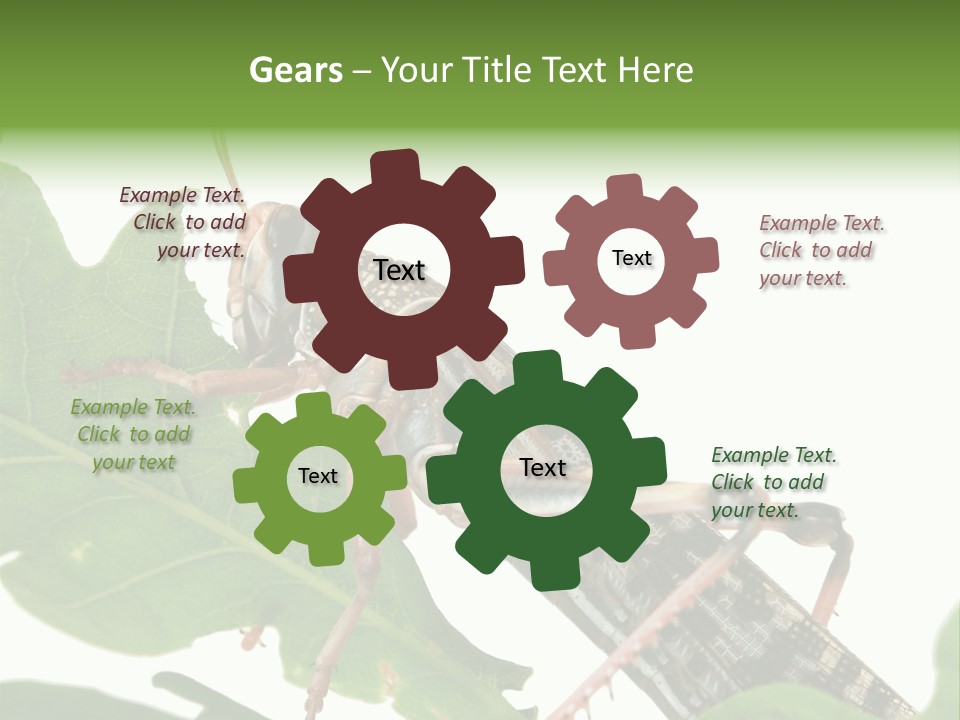 Gears – Your Title Text Here

Example Text. Click to add your text.

Text

Text

Example Text. Click to add your text.

Example Text. Click to add your text

Text

Text

Example Text. Click to add your text.